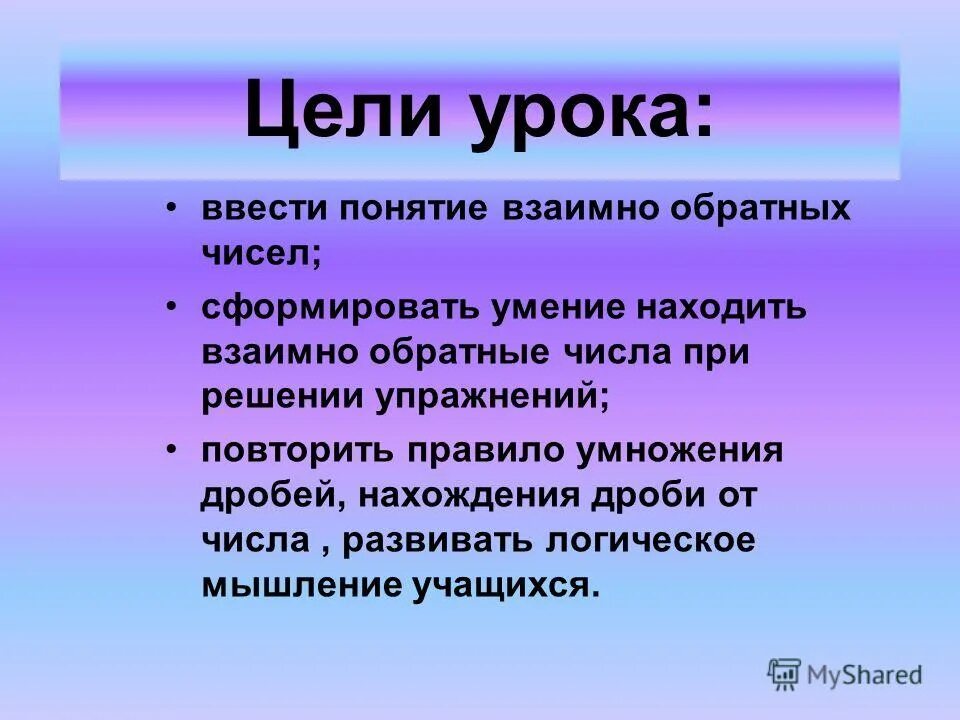 Цели урока:

• ввести понятие взаимно обратных чисел;

• сформировать умение находить взаимно обратные числа при решении упражнений;

• повторить правило умножения дробей, нахождения дроби от числа , развивать логическое мышление учащихся.

MyShared